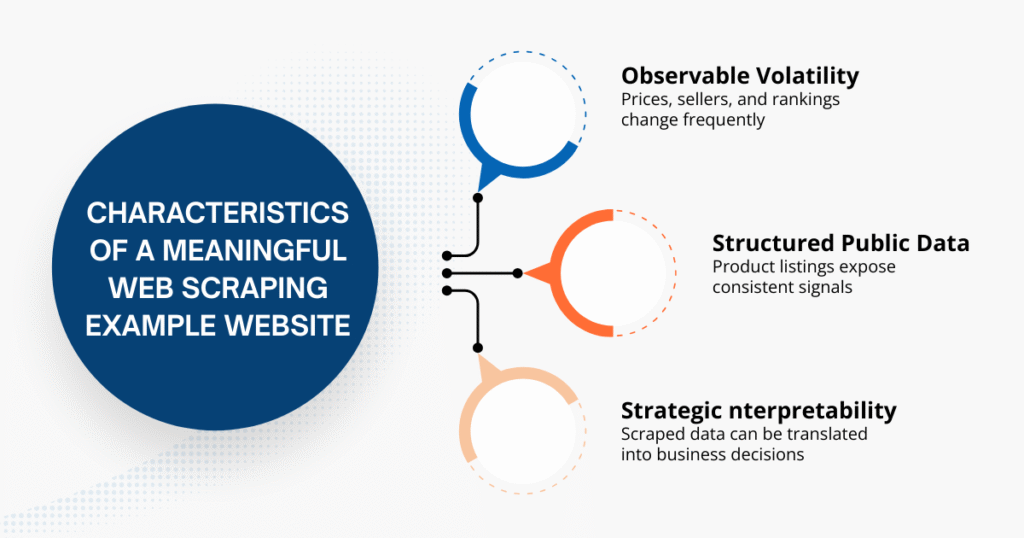 CHARACTERISTICS OF A MEANINGFUL WEB SCRAPING EXAMPLE WEBSITE

Observable Volatility
Prices, sellers, and rankings change frequently

Structured Public Data
Product listings expose consistent signals

Strategic nterpretability
Scraped data can be translated into business decisions